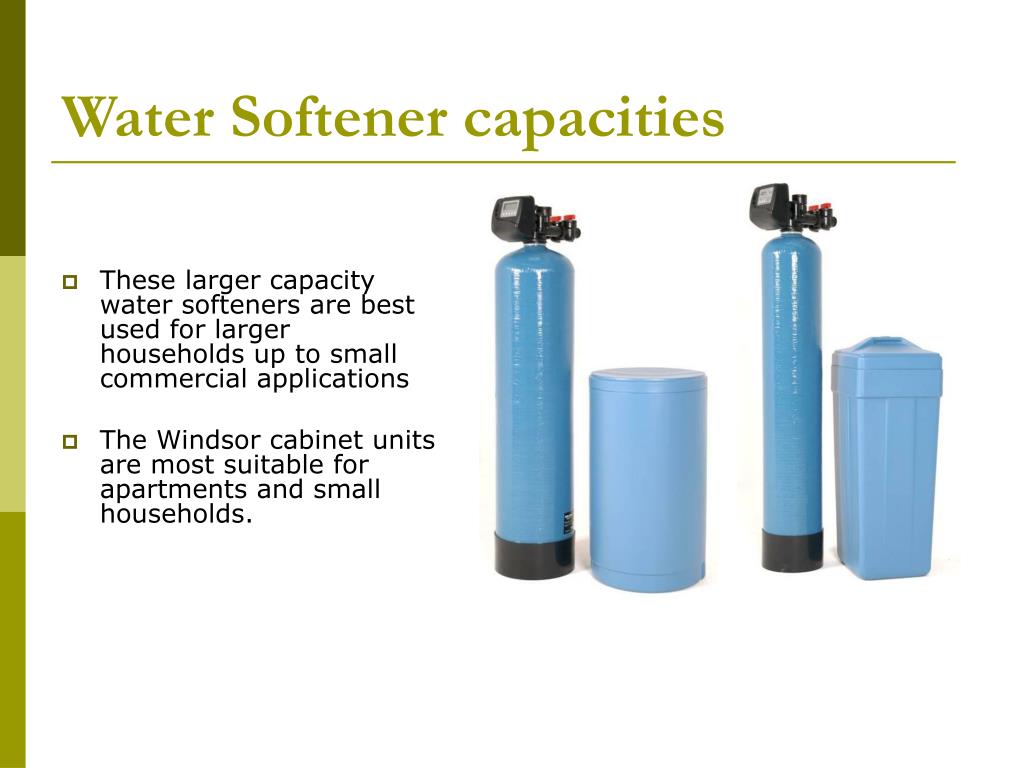 Water Softener capacities

These larger capacity water softeners are best used for larger households up to small commercial applications

The Windsor cabinet units are most suitable for apartments and small households.